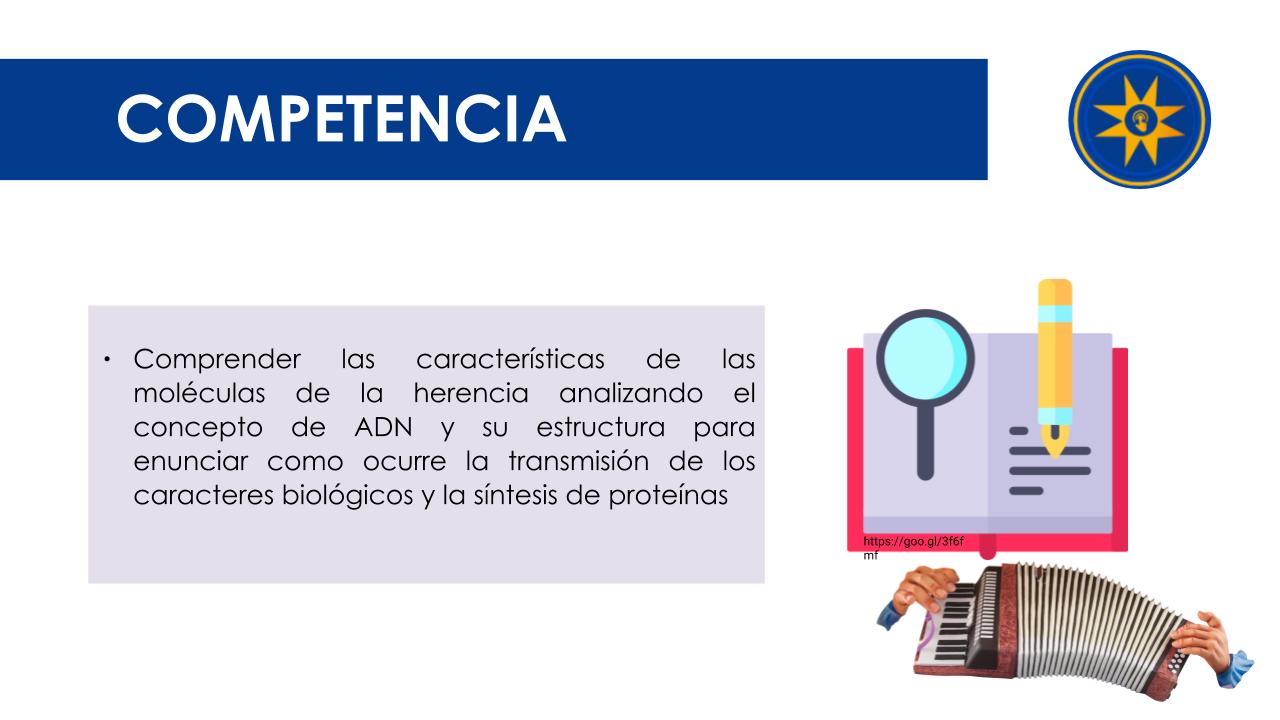 COMPETENCIA

• Comprender las características de las moléculas de la herencia analizando el concepto de ADN y su estructura para enunciar como ocurre la transmisión de los caracteres biológicos y la síntesis de proteínas

https://goo.gl/3f6fmf